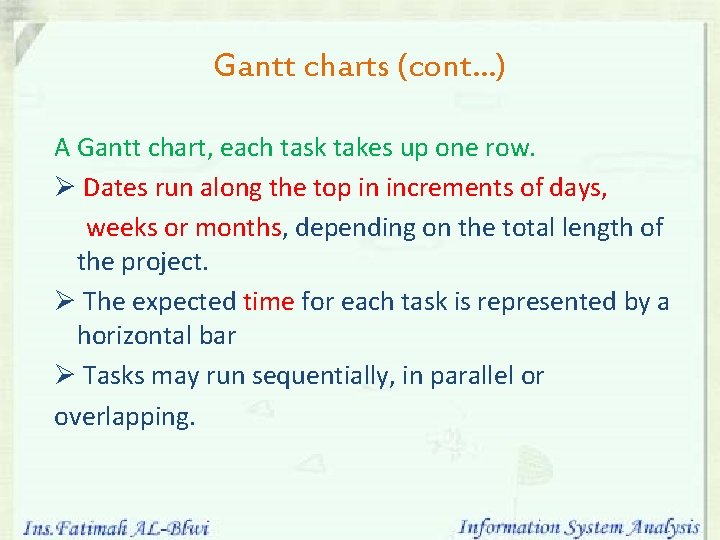 Gantt charts (cont...)

A Gantt chart, each task takes up one row.

➢ Dates run along the top in increments of days, weeks or months, depending on the total length of the project.

➢ The expected time for each task is represented by a horizontal bar

➢ Tasks may run sequentially, in parallel or overlapping.

Ins.Fatimah AL-Blwi

Information System Analysis